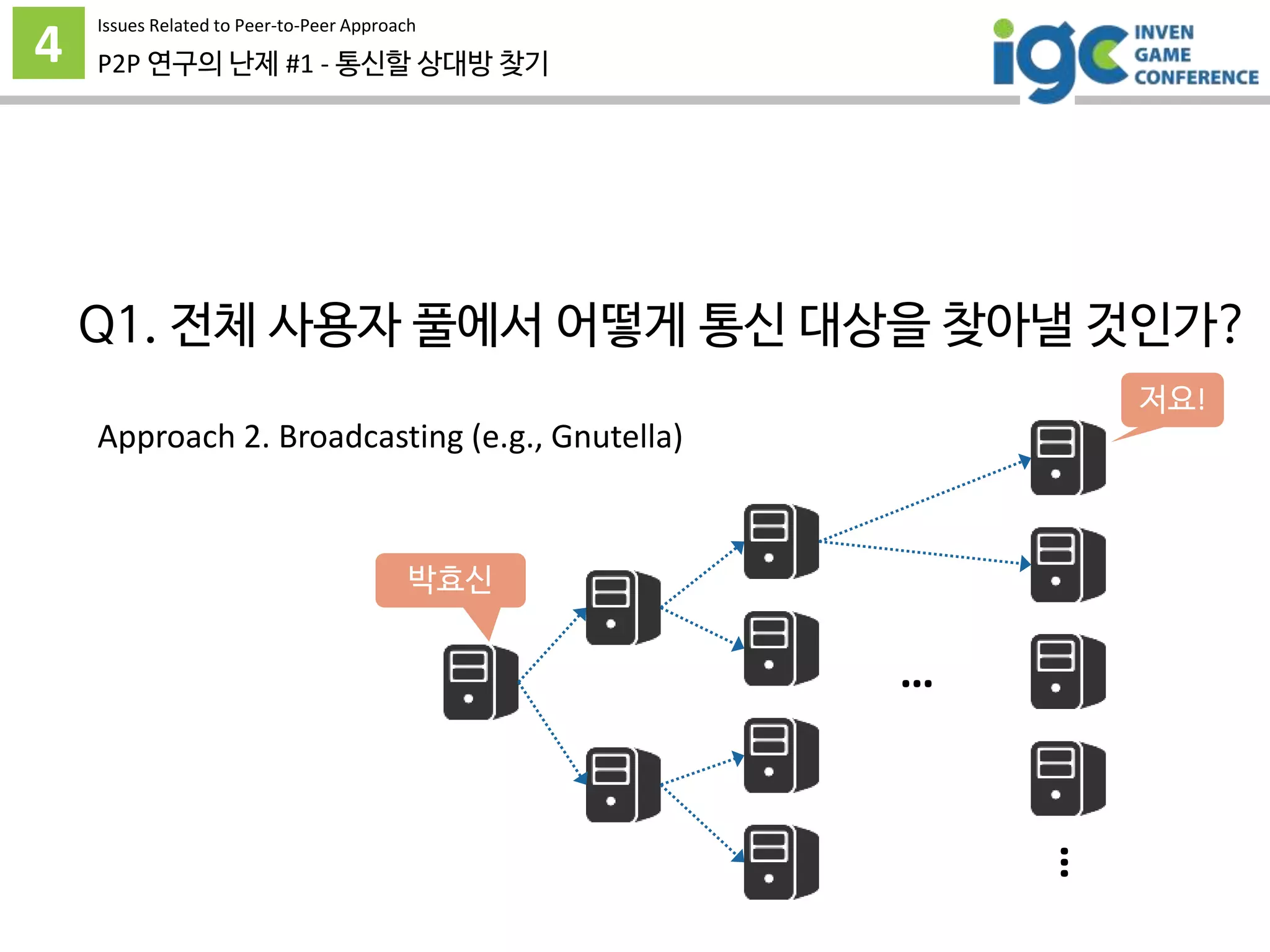 4

Issues Related to Peer-to-Peer Approach

P2P 연구의 난제 #1 - 통신할 상대방 찾기

igc INVEN GAME CONFERENCE

Q1. 전체 사용자 풀에서 어떻게 통신 대상을 찾아낼 것인가?

Approach 2. Broadcasting (e.g., Gnutella)

저요!

박효신

...

⋮